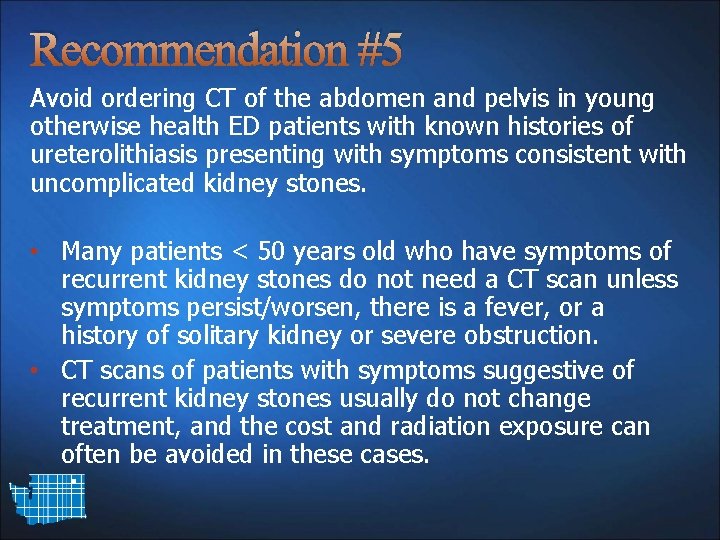 Recommendation #5

Avoid ordering CT of the abdomen and pelvis in young otherwise health ED patients with known histories of ureterolithiasis presenting with symptoms consistent with uncomplicated kidney stones.

• Many patients < 50 years old who have symptoms of recurrent kidney stones do not need a CT scan unless symptoms persist/worsen, there is a fever, or a history of solitary kidney or severe obstruction.
• CT scans of patients with symptoms suggestive of recurrent kidney stones usually do not change treatment, and the cost and radiation exposure can often be avoided in these cases.